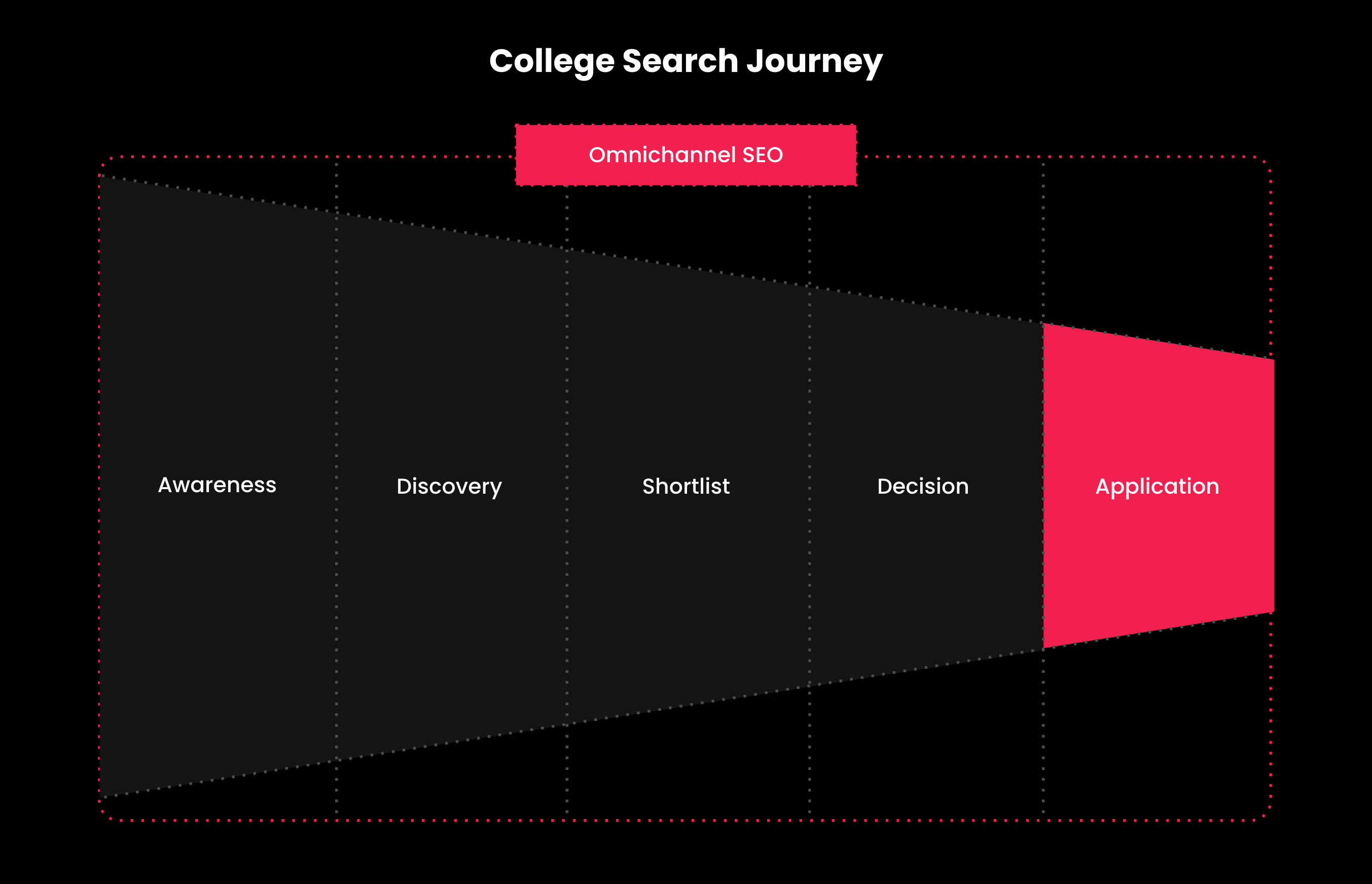 College Search Journey

Omnichannel SEO

Awareness

Discovery

Shortlist

Decision

Application